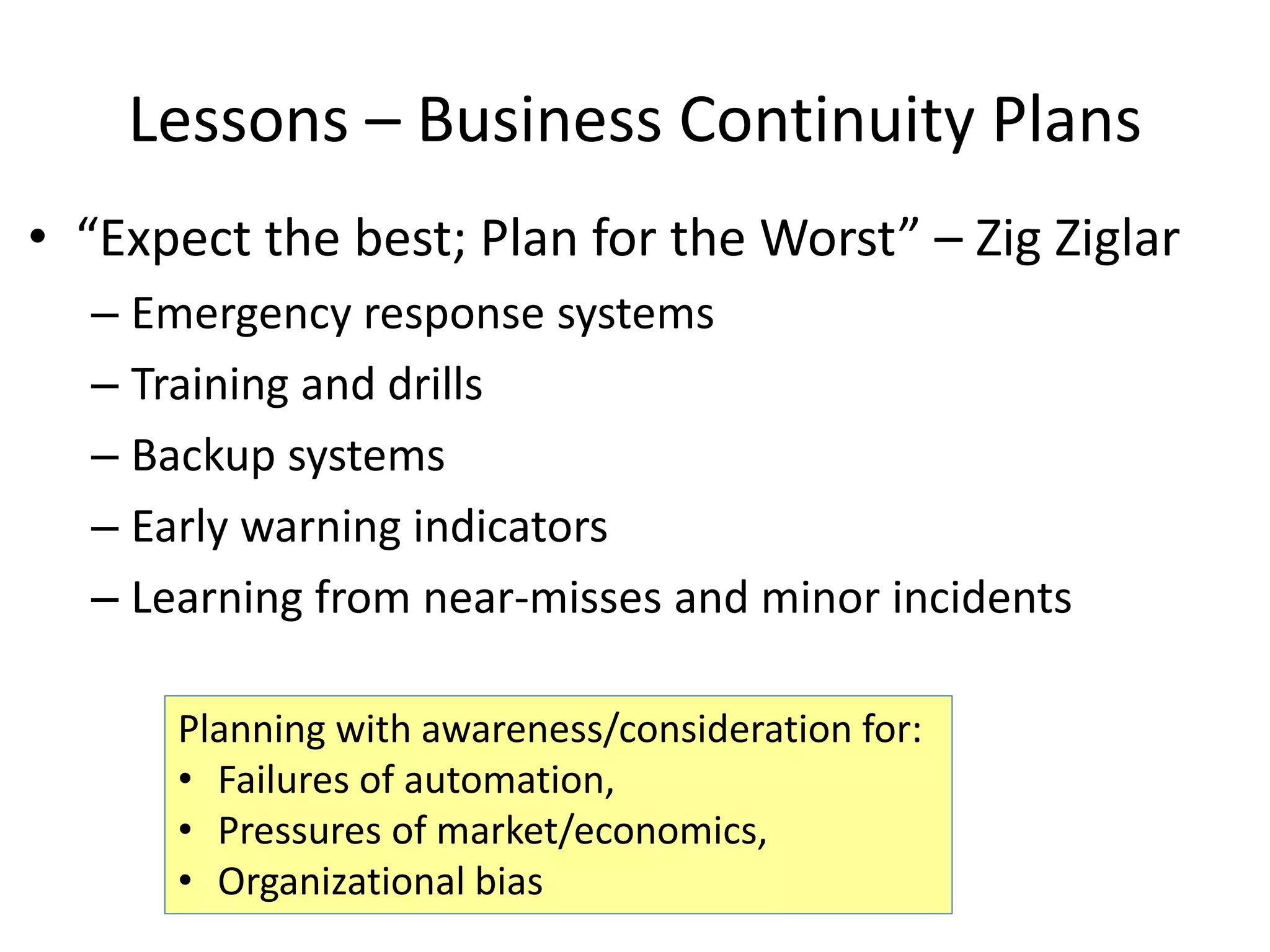 Lessons – Business Continuity Plans

• "Expect the best; Plan for the Worst" – Zig Ziglar
  – Emergency response systems
  – Training and drills
  – Backup systems
  – Early warning indicators
  – Learning from near-misses and minor incidents

Planning with awareness/consideration for:
• Failures of automation,
• Pressures of market/economics,
• Organizational bias